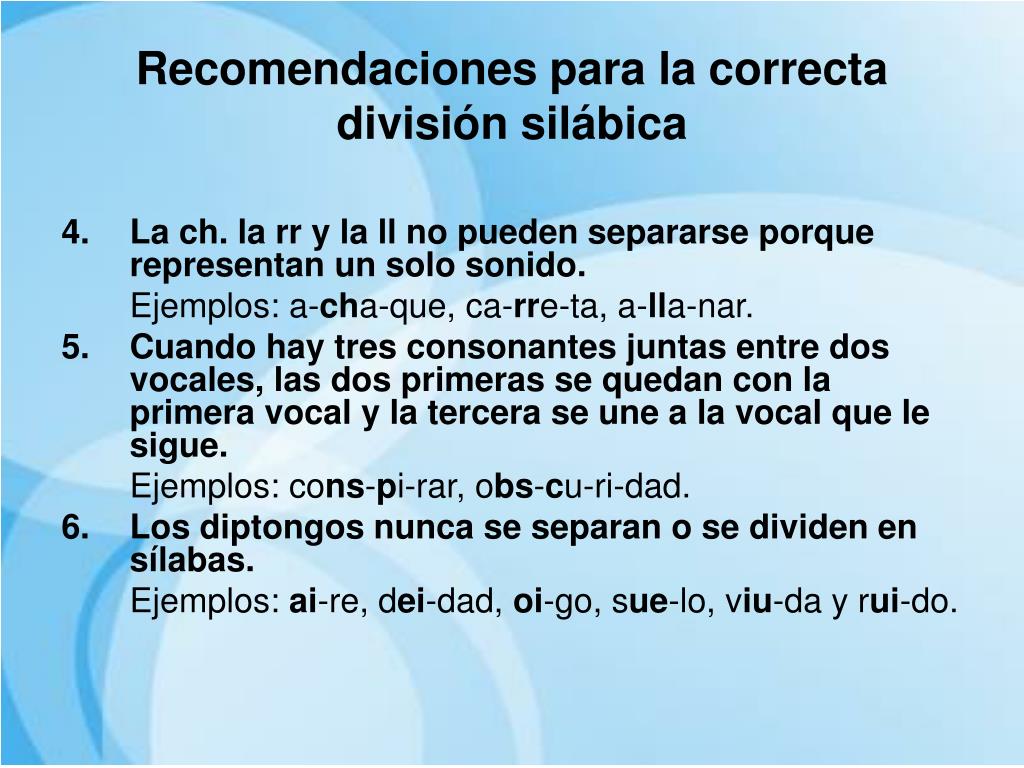 Recomendaciones para la correcta división silábica

4. La ch. la rr y la ll no pueden separarse porque representan un solo sonido.

Ejemplos: a-cha-que, ca-rre-ta, a-lla-nar.

5. Cuando hay tres consonantes juntas entre dos vocales, las dos primeras se quedan con la primera vocal y la tercera se une a la vocal que le sigue.

Ejemplos: cons-pi-rar, obs-cu-ri-dad.

6. Los diptongos nunca se separan o se dividen en sílabas.

Ejemplos: ai-re, dei-dad, oi-go, sue-lo, viu-da y rui-do.